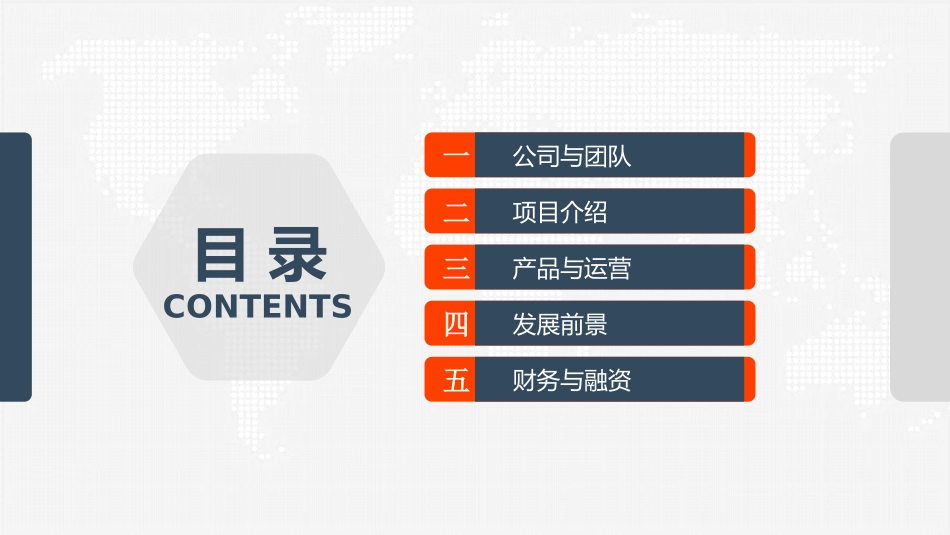 目录
CONTENTS

一 公司与团队
二 项目介绍
三 产品与运营
四 发展前景
五 财务与融资